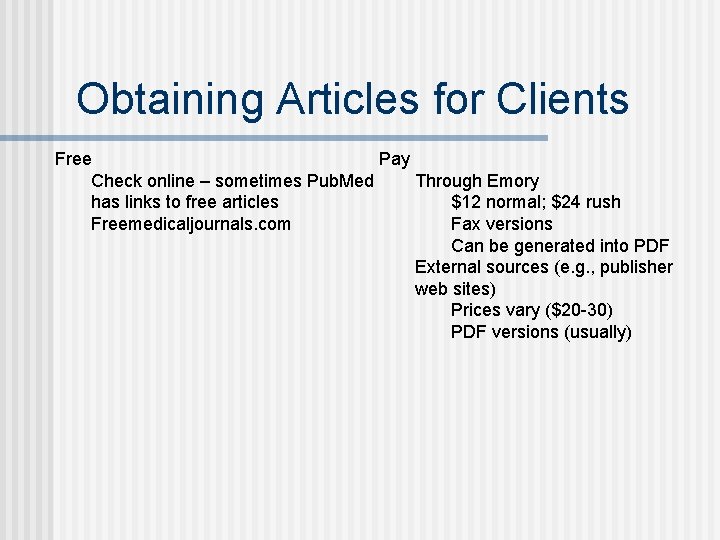 Obtaining Articles for Clients

Free
Check online – sometimes PubMed has links to free articles
Freemedicaljournals.com

Pay
Through Emory
\$12 normal; \$24 rush
Fax versions
Can be generated into PDF
External sources (e.g., publisher web sites)
Prices vary (\$20-30)
PDF versions (usually)